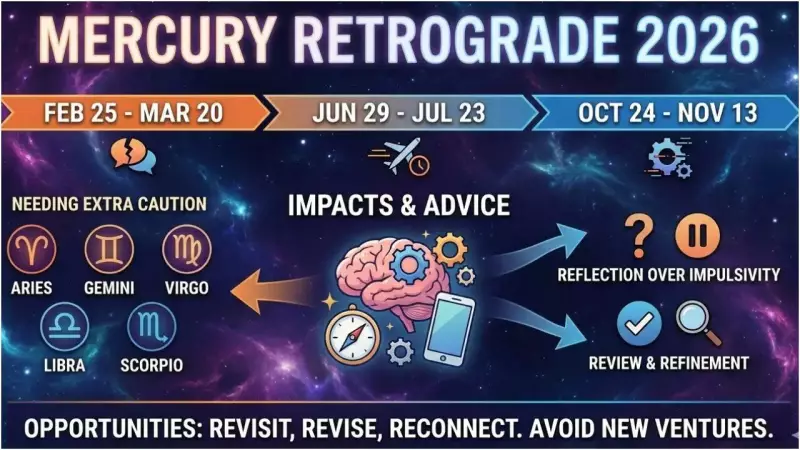 MERCURY RETROGRADE 2026

FEB 25 - MAR 20

JUN 29 - JUL 23

OCT 24 - NOV 13

NEEDING EXTRA CAUTION

ARIES

GEMINI

VIRGO

LIBRA

SCORPIO

IMPACTS & ADVICE

REFLECTION OVER IMPULSIVITY

REVIEW & REFINEMENT

OPPORTUNITIES: REVISIT, REVISE, RECONNECT. AVOID NEW VENTURES.